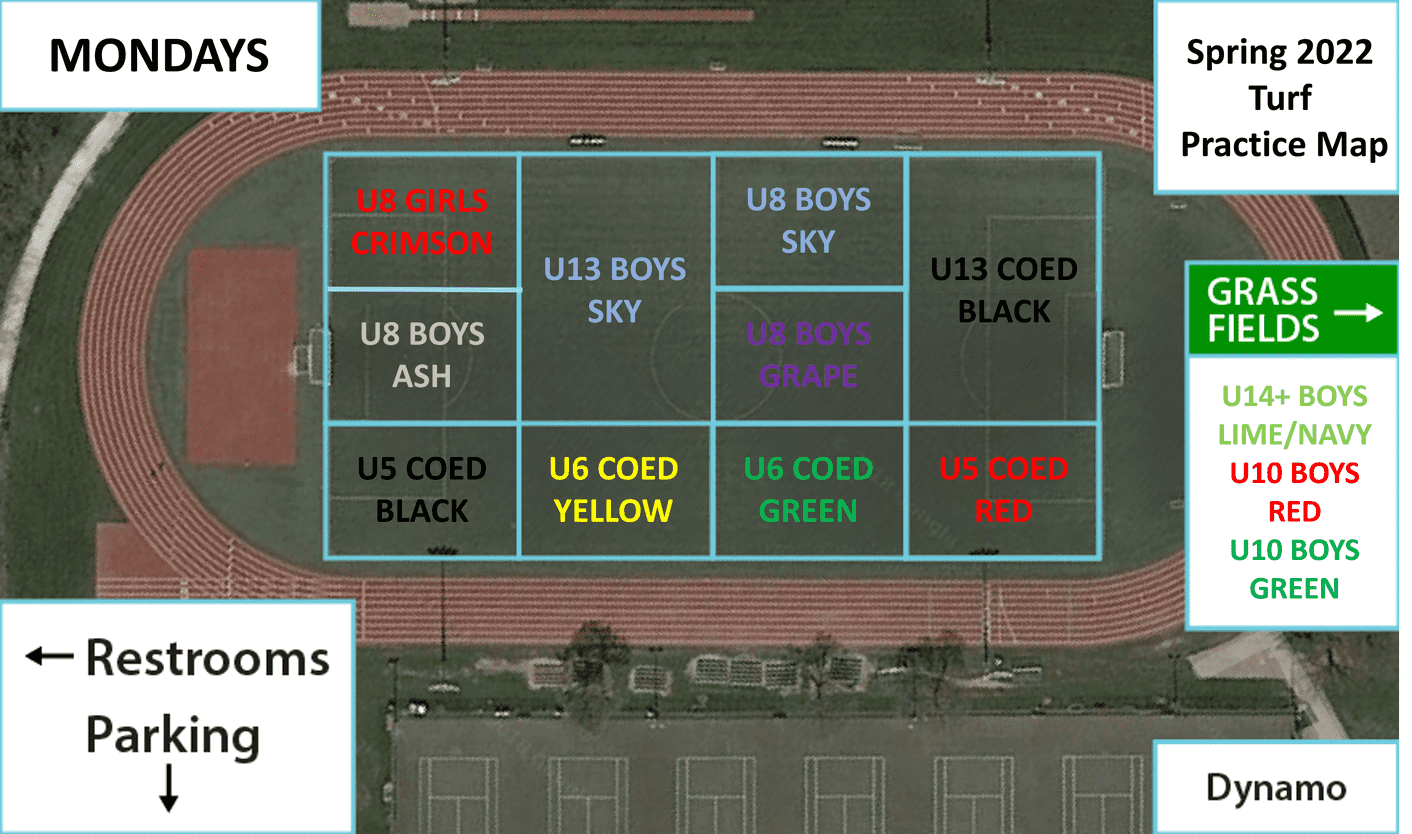 MONDAYS

Spring 2022 Turf Practice Map

U8 GIRLS CRIMSON

U13 BOYS SKY

U8 BOYS SKY

U13 COED BLACK

U8 BOYS ASH

U8 BOYS GRAPE

U5 COED BLACK

U6 COED YELLOW

U6 COED GREEN

U5 COED RED

GRASS FIELDS →

U14+ BOYS LIME/NAVY
U10 BOYS RED
U10 BOYS GREEN

← Restrooms

Parking ↓

Dynamo